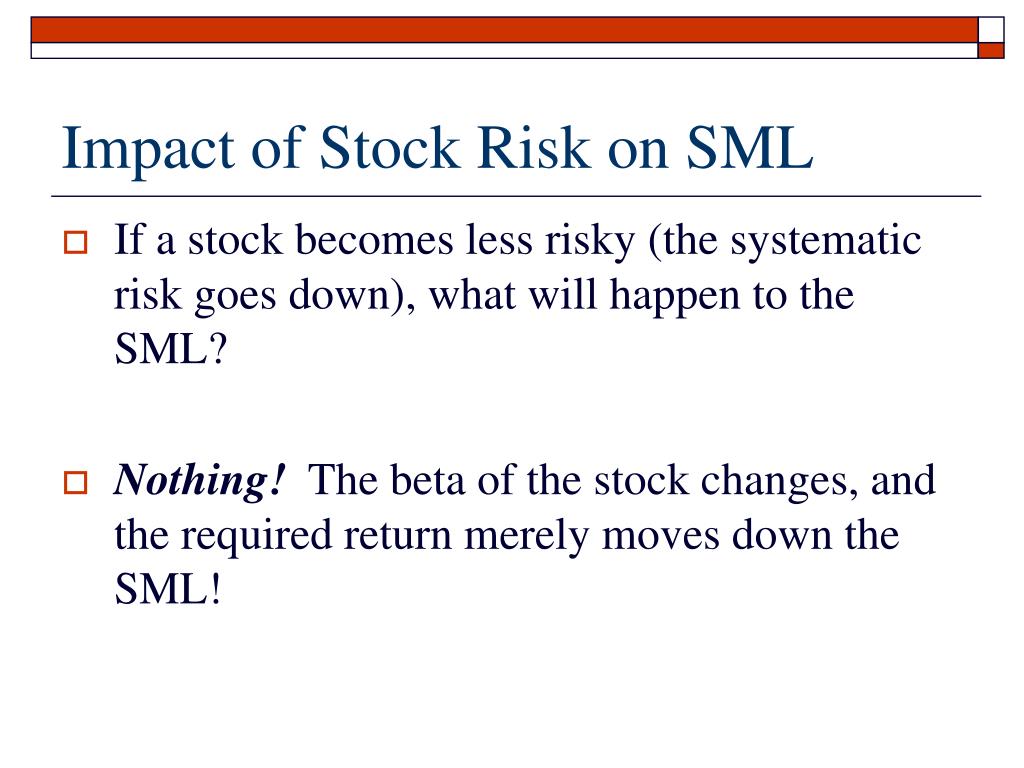 Impact of Stock Risk on SML

If a stock becomes less risky (the systematic risk goes down), what will happen to the SML?

Nothing! The beta of the stock changes, and the required return merely moves down the SML!